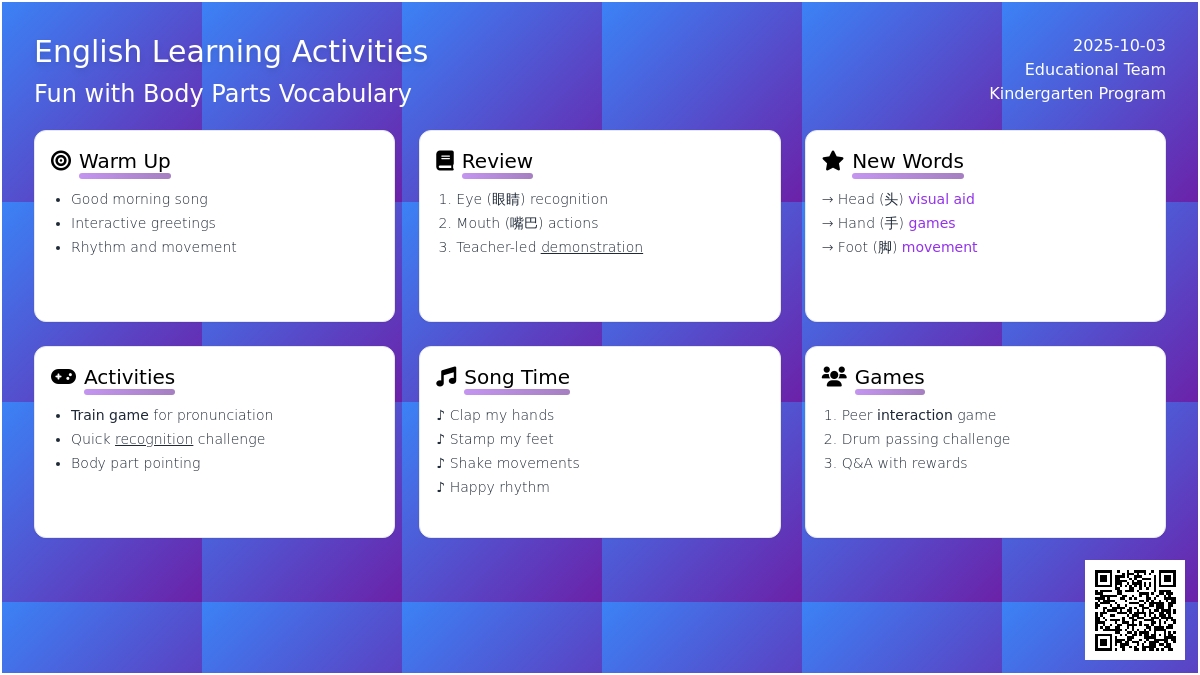 English Learning Activities
Fun with Body Parts Vocabulary

2025-10-03
Educational Team
Kindergarten Program

Warm Up
- Good morning song
- Interactive greetings
- Rhythm and movement

Review
1. Eye (眼睛) recognition
2. Mouth (嘴巴) actions
3. Teacher-led demonstration

New Words
→ Head (头) visual aid
→ Hand (手) games
→ Foot (脚) movement

Activities
- Train game for pronunciation
- Quick recognition challenge
- Body part pointing

Song Time
♪ Clap my hands
♪ Stamp my feet
♪ Shake movements
♪ Happy rhythm

Games
1. Peer interaction game
2. Drum passing challenge
3. Q&A with rewards